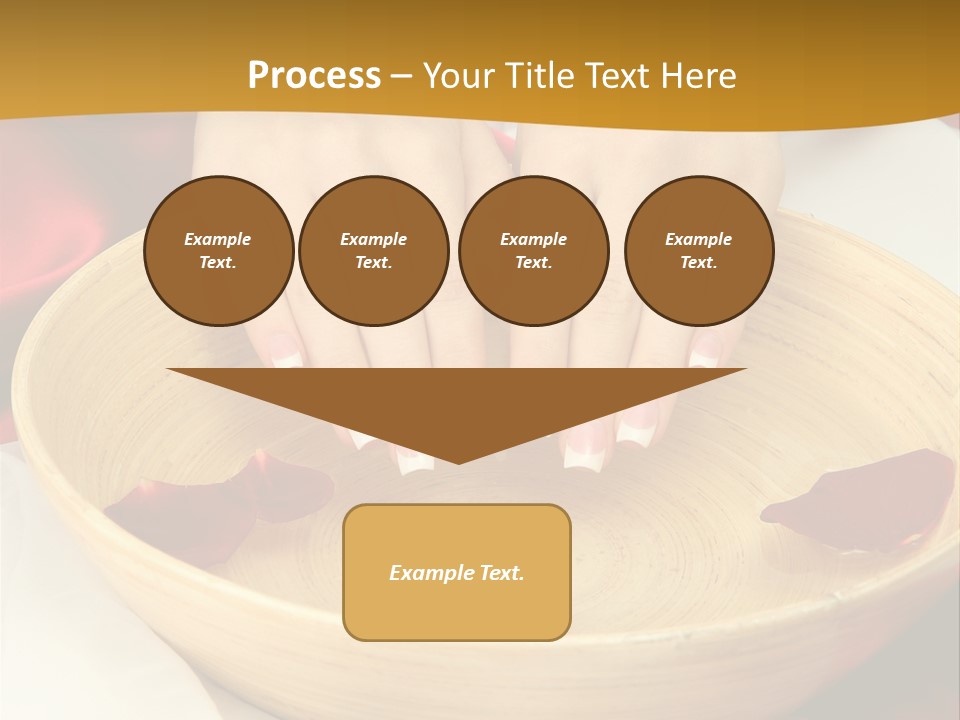 Process – Your Title Text Here

Example Text.

Example Text.

Example Text.

Example Text.

Example Text.